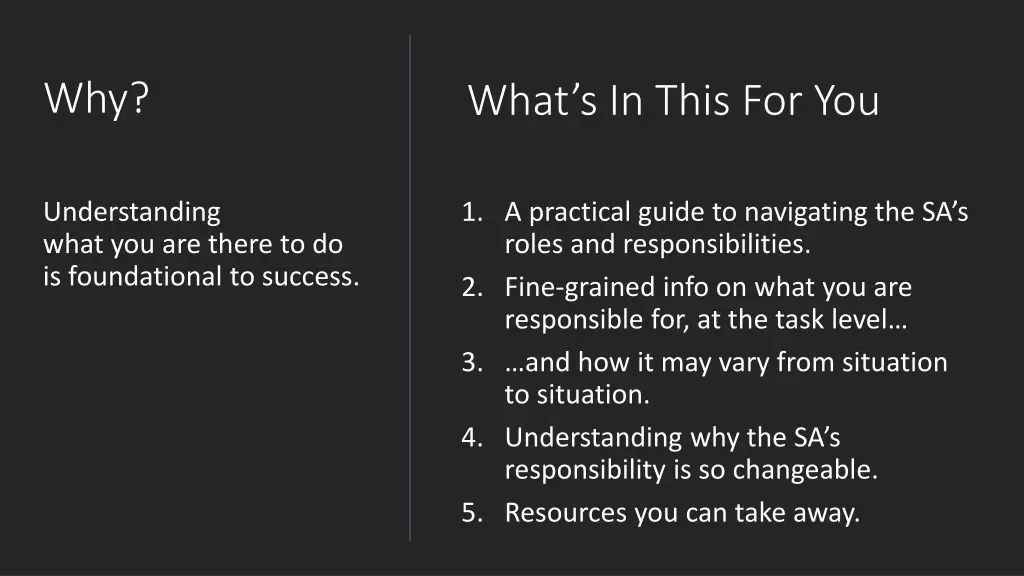 Why?

Understanding
what you are there to do
is foundational to success.

What’s In This For You

1. A practical guide to navigating the SA’s roles and responsibilities.
2. Fine-grained info on what you are responsible for, at the task level…
3. …and how it may vary from situation to situation.
4. Understanding why the SA’s responsibility is so changeable.
5. Resources you can take away.